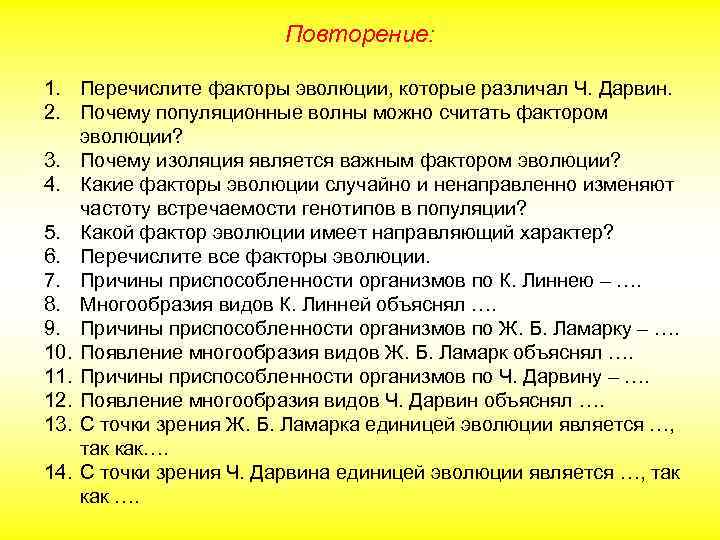 Повторение:

1. Перечислите факторы эволюции, которые различал Ч. Дарвин.
2. Почему популяционные волны можно считать фактором эволюции?
3. Почему изоляция является важным фактором эволюции?
4. Какие факторы эволюции случайно и ненаправленно изменяют частоту встречаемости генотипов в популяции?
5. Какой фактор эволюции имеет направляющий характер?
6. Перечислите все факторы эволюции.
7. Причины приспособленности организмов по К. Линнею – ….
8. Многообразия видов К. Линней объяснял ….
9. Причины приспособленности организмов по Ж. Б. Ламарку – ….
10. Появление многообразия видов Ж. Б. Ламарк объяснял ….
11. Причины приспособленности организмов по Ч. Дарвину – ….
12. Появление многообразия видов Ч. Дарвин объяснял ….
13. С точки зрения Ж. Б. Ламарка единицей эволюции является …, так как….
14. С точки зрения Ч. Дарвина единицей эволюции является …, так как ….